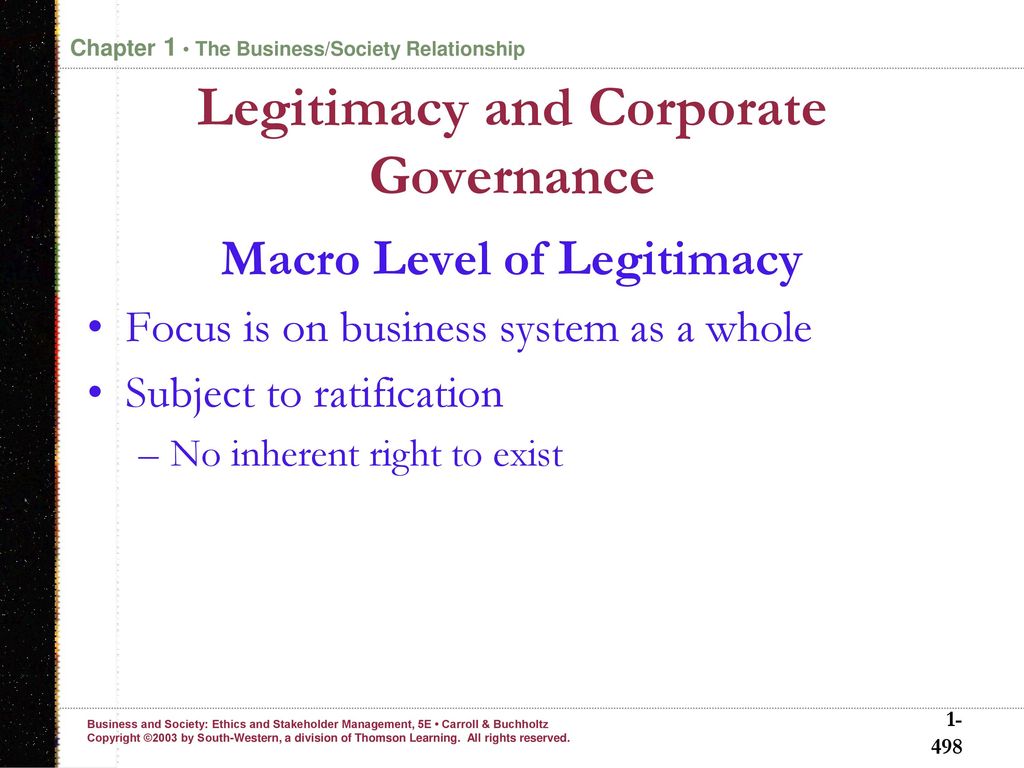 Chapter 1 • The Business/Society Relationship

Legitimacy and Corporate Governance

Macro Level of Legitimacy

• Focus is on business system as a whole
• Subject to ratification
– No inherent right to exist

Business and Society: Ethics and Stakeholder Management, 5E • Carroll & Buchholtz
Copyright ©2003 by South-Western, a division of Thomson Learning. All rights reserved.

1-498